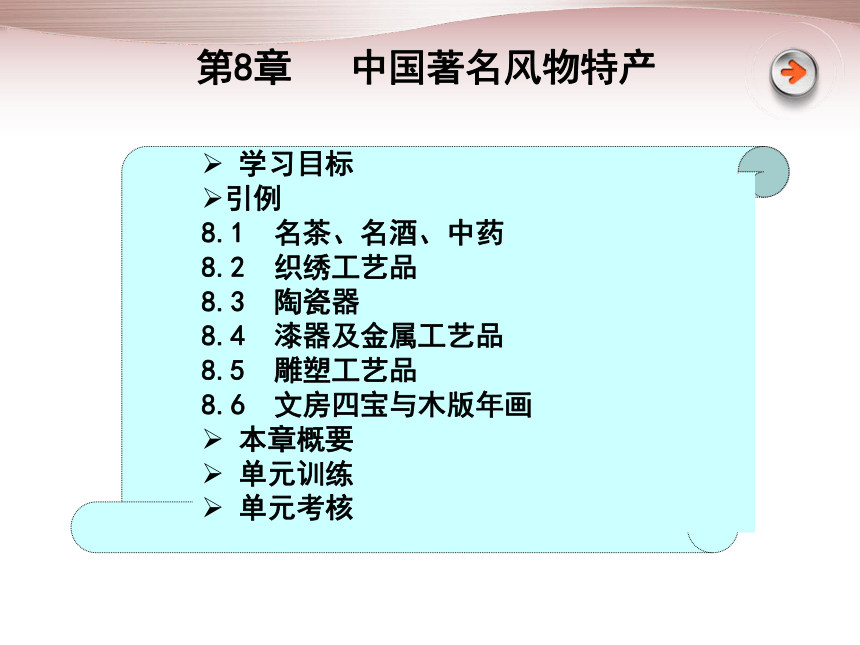 第8章　中国著名风物特产

➢ 学习目标
➢引例
8.1 名茶、名酒、中药
8.2 织绣工艺品
8.3 陶瓷器
8.4 漆器及金属工艺品
8.5 雕塑工艺品
8.6 文房四宝与木版年画
➢ 本章概要
➢ 单元训练
➢ 单元考核